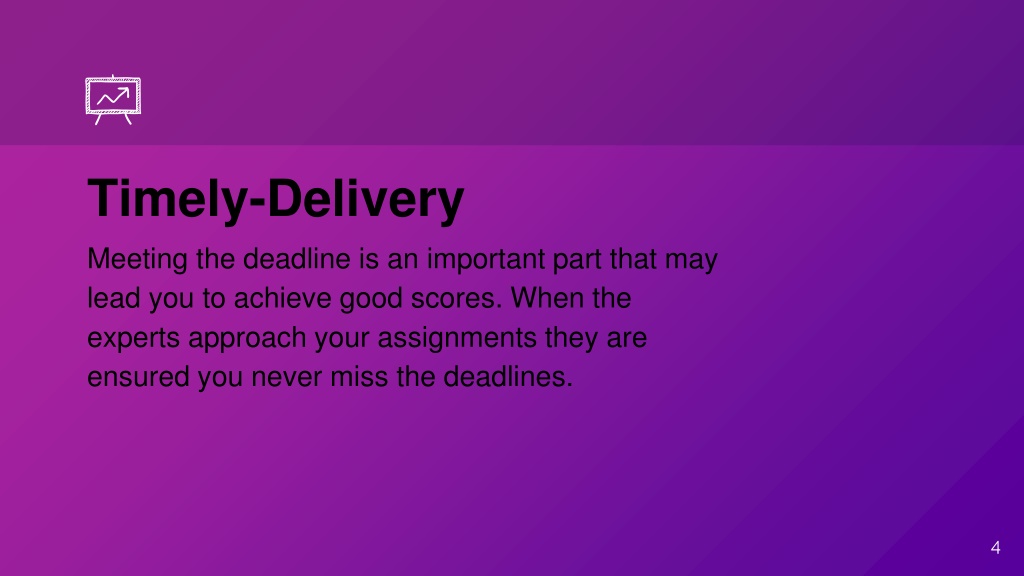 Timely-Delivery

Meeting the deadline is an important part that may lead you to achieve good scores. When the experts approach your assignments they are ensured you never miss the deadlines.

4